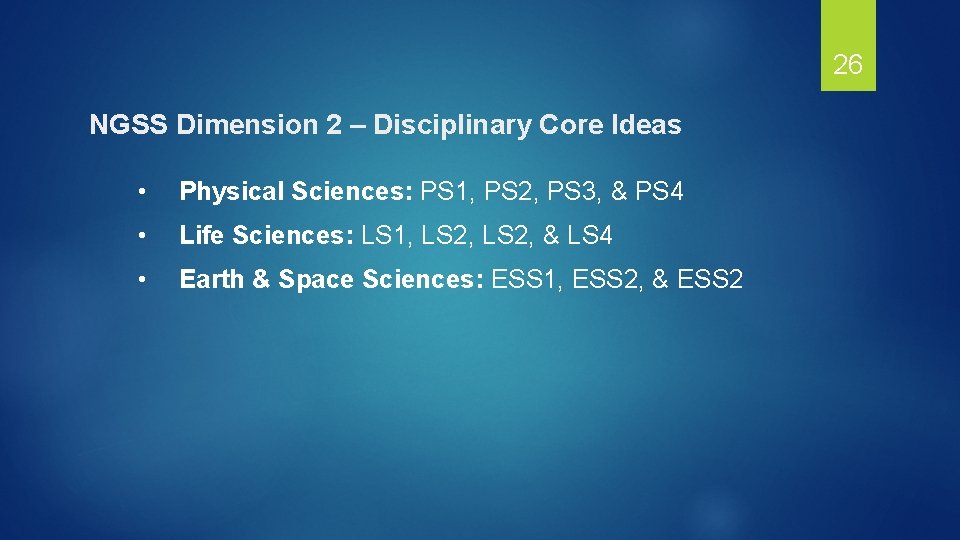 26

NGSS Dimension 2 – Disciplinary Core Ideas

• Physical Sciences: PS1, PS2, PS3, & PS4

• Life Sciences: LS1, LS2, LS2, & LS4

• Earth & Space Sciences: ESS1, ESS2, & ESS2